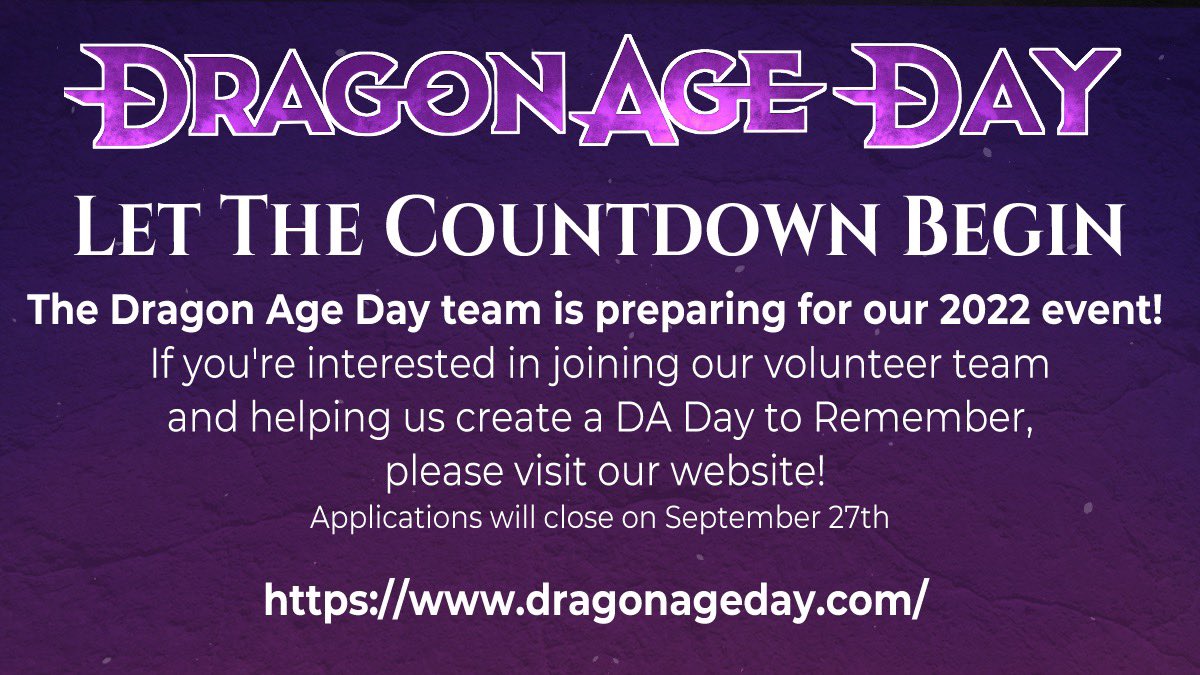 DRAGON AGE DAY

LET THE COUNTDOWN BEGIN

The Dragon Age Day team is preparing for our 2022 event!

If you're interested in joining our volunteer team and helping us create a DA Day to Remember, please visit our website!

Applications will close on September 27th

https://www.dragonageday.com/